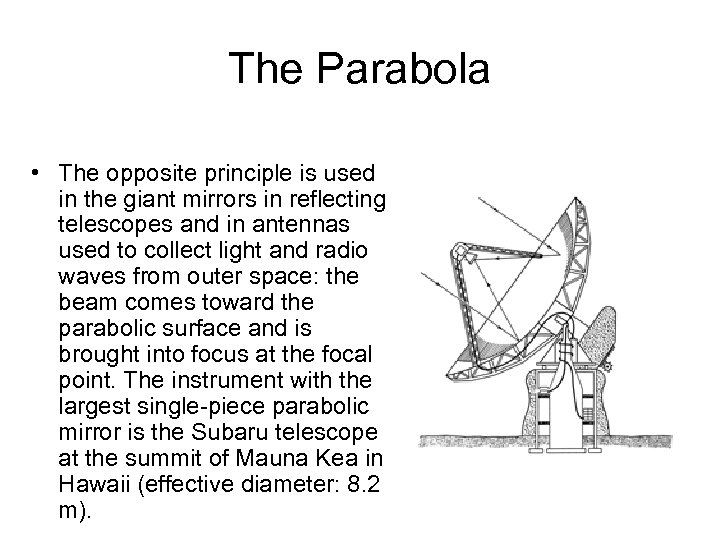 The Parabola

• The opposite principle is used in the giant mirrors in reflecting telescopes and in antennas used to collect light and radio waves from outer space: the beam comes toward the parabolic surface and is brought into focus at the focal point. The instrument with the largest single-piece parabolic mirror is the Subaru telescope at the summit of Mauna Kea in Hawaii (effective diameter: 8.2 m).